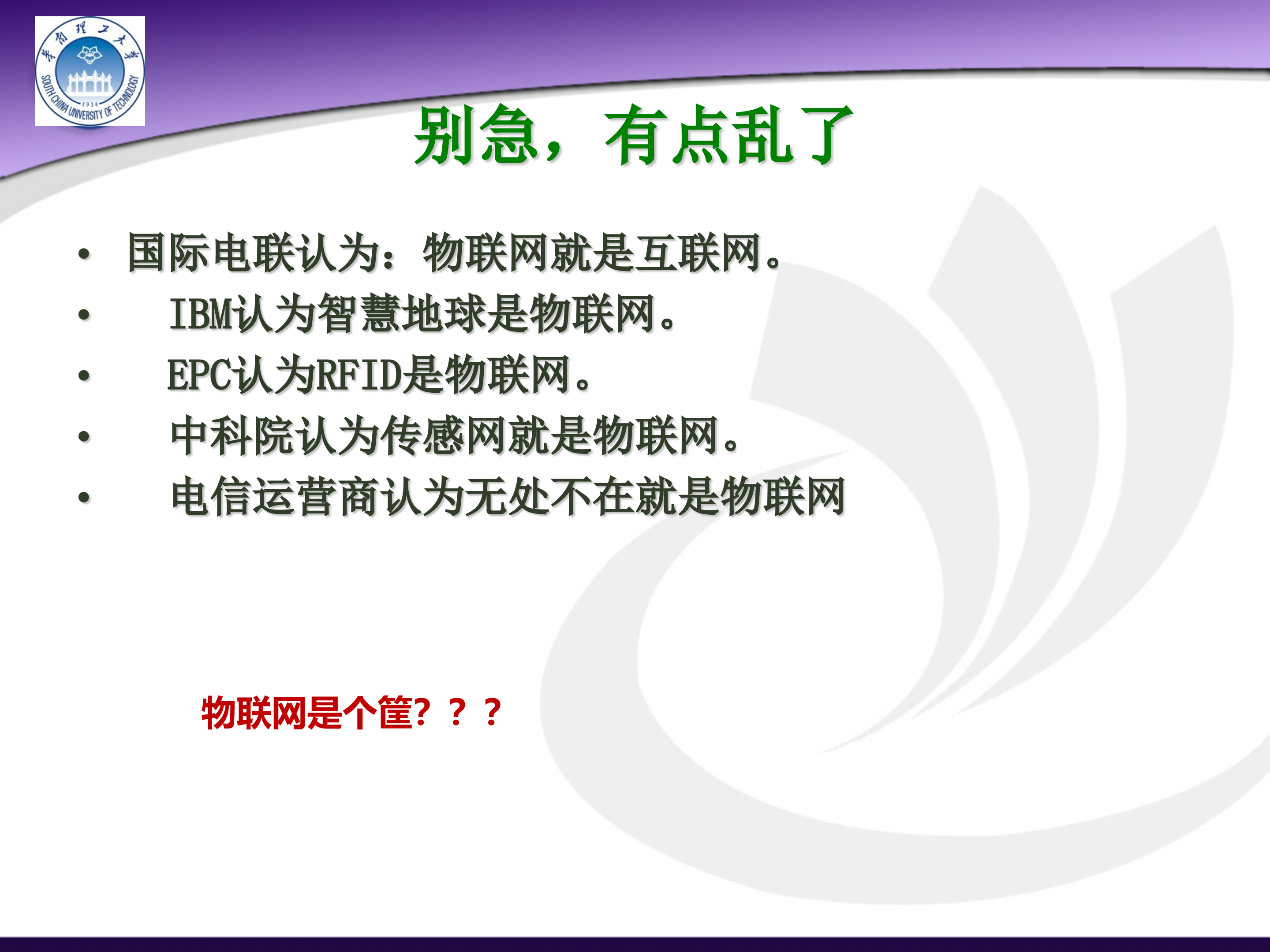 华南理工大学
1934
SOUTH CHINA UNIVERSITY OF TECHNOLOGY

别急，有点乱了

• 国际电联认为：物联网就是互联网。
• IBM认为智慧地球是物联网。
• EPC认为RFID是物联网。
• 中科院认为传感网就是物联网。
• 电信运营商认为无处不在就是物联网

物联网是个筐？？？